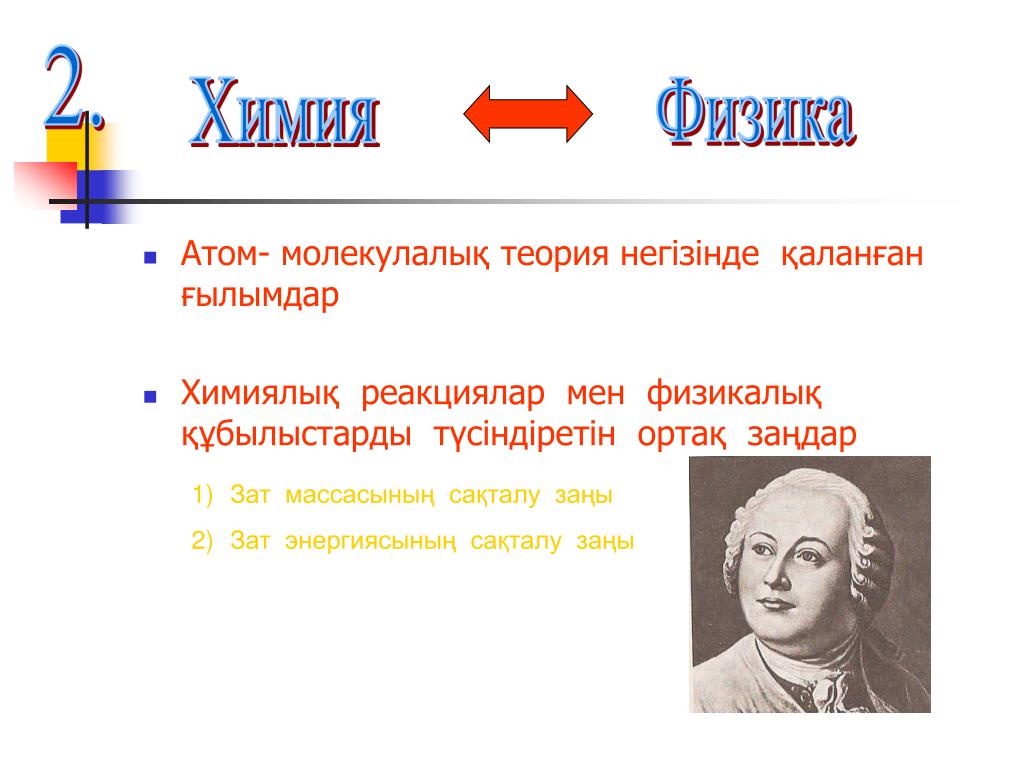 2.

Химия Физика

Атом- молекулалық теория негізінде қаланған ғылымдар

Химиялық реакциялар мен физикалық құбылыстарды түсіндіретін ортақ заңдар

1) Зат массасының сақталу заңы

2) Зат энергиясының сақталу заңы